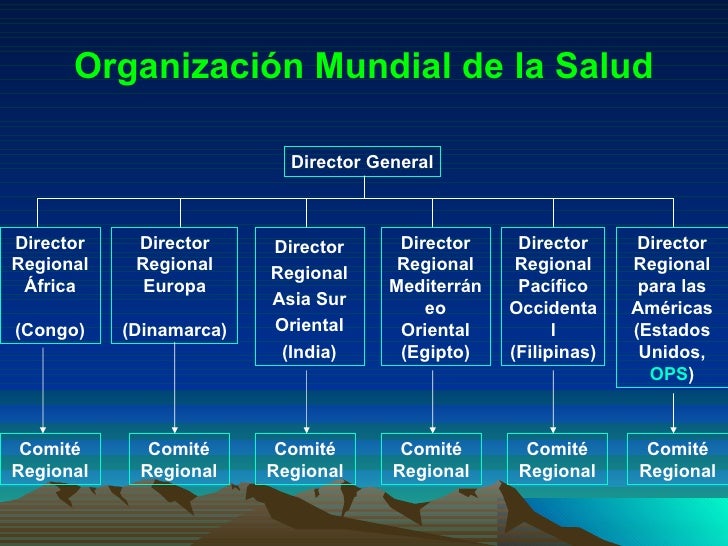 Organización Mundial de la Salud

Director General

Director Regional África

(Congo)

Director Regional Europa

(Dinamarca)

Director Regional Asia Sur Oriental (India)

Director Regional Mediterráneo Oriental (Egipto)

Director Regional Pacífico Occidental (Filipinas)

Director Regional para las Américas (Estados Unidos, OPS)

Comité Regional

Comité Regional

Comité Regional

Comité Regional

Comité Regional

Comité Regional